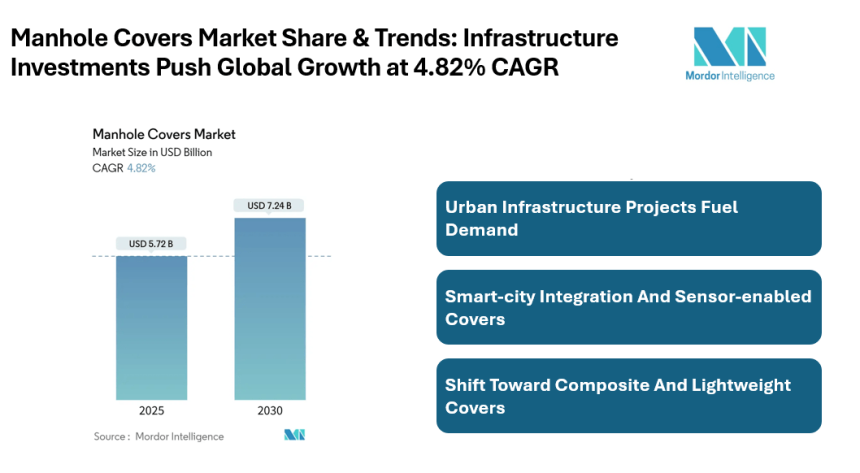 Manhole Covers Market Share & Trends: Infrastructure Investments Push Global Growth at 4.82% CAGR

Mordor Intelligence

Manhole Covers Market
Market Size in USD Billion
CAGR 4.82%

USD 5.72 B
USD 7.24 B

2025
2030

Source : Mordor Intelligence

Urban Infrastructure Projects Fuel Demand

Smart-city Integration And Sensor-enabled Covers

Shift Toward Composite And Lightweight Covers